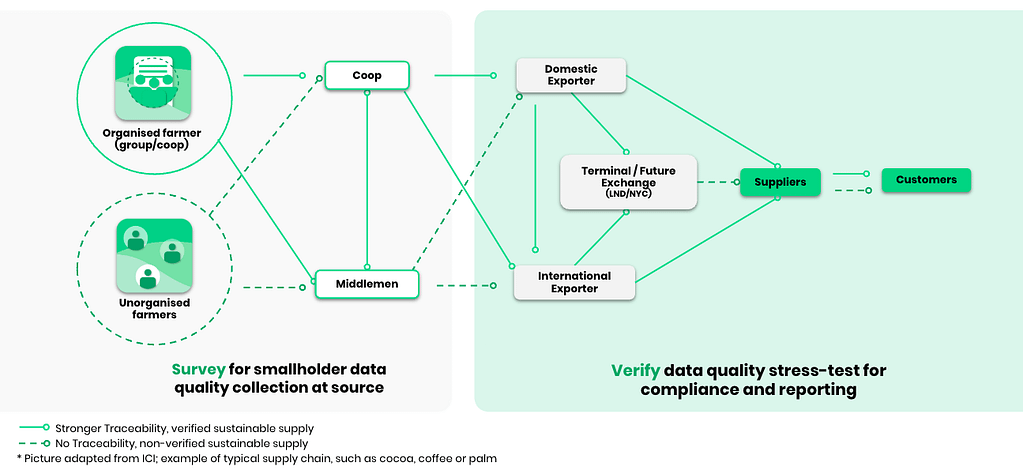 Organised farmer (group/coop)

Unorganised farmers

Coop

Middlemen

Domestic Exporter

Terminal / Future Exchange (LND/NYC)

International Exporter

Suppliers

Customers

Survey for smallholder data quality collection at source

Verify data quality stress-test for compliance and reporting

Stronger Traceability, verified sustainable supply
No Traceability, non-verified sustainable supply
* Picture adapted from ICI; example of typical supply chain, such as cocoa, coffee or palm